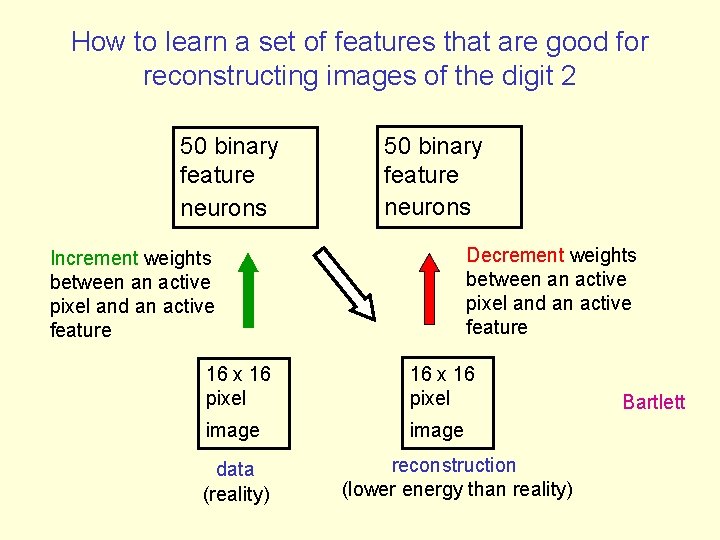 How to learn a set of features that are good for reconstructing images of the digit 2

50 binary feature neurons

50 binary feature neurons

Increment weights between an active pixel and an active feature

Decrement weights between an active pixel and an active feature

16 x 16 pixel image

16 x 16 pixel image

Bartlett

data (reality)

reconstruction (lower energy than reality)